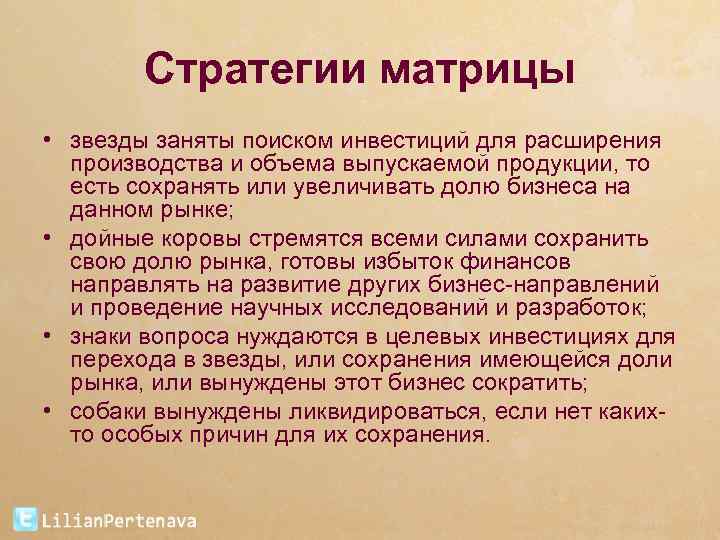 Стратегии матрицы

• звезды заняты поиском инвестиций для расширения производства и объема выпускаемой продукции, то есть сохранять или увеличивать долю бизнеса на данном рынке;
• дойные коровы стремятся всеми силами сохранить свою долю рынка, готовы избыток финансов направлять на развитие других бизнес-направлений и проведение научных исследований и разработок;
• знаки вопроса нуждаются в целевых инвестициях для перехода в звезды, или сохранения имеющейся доли рынка, или вынуждены этот бизнес сократить;
• собаки вынуждены ликвидироваться, если нет каких-то особых причин для их сохранения.

LilianPertenava